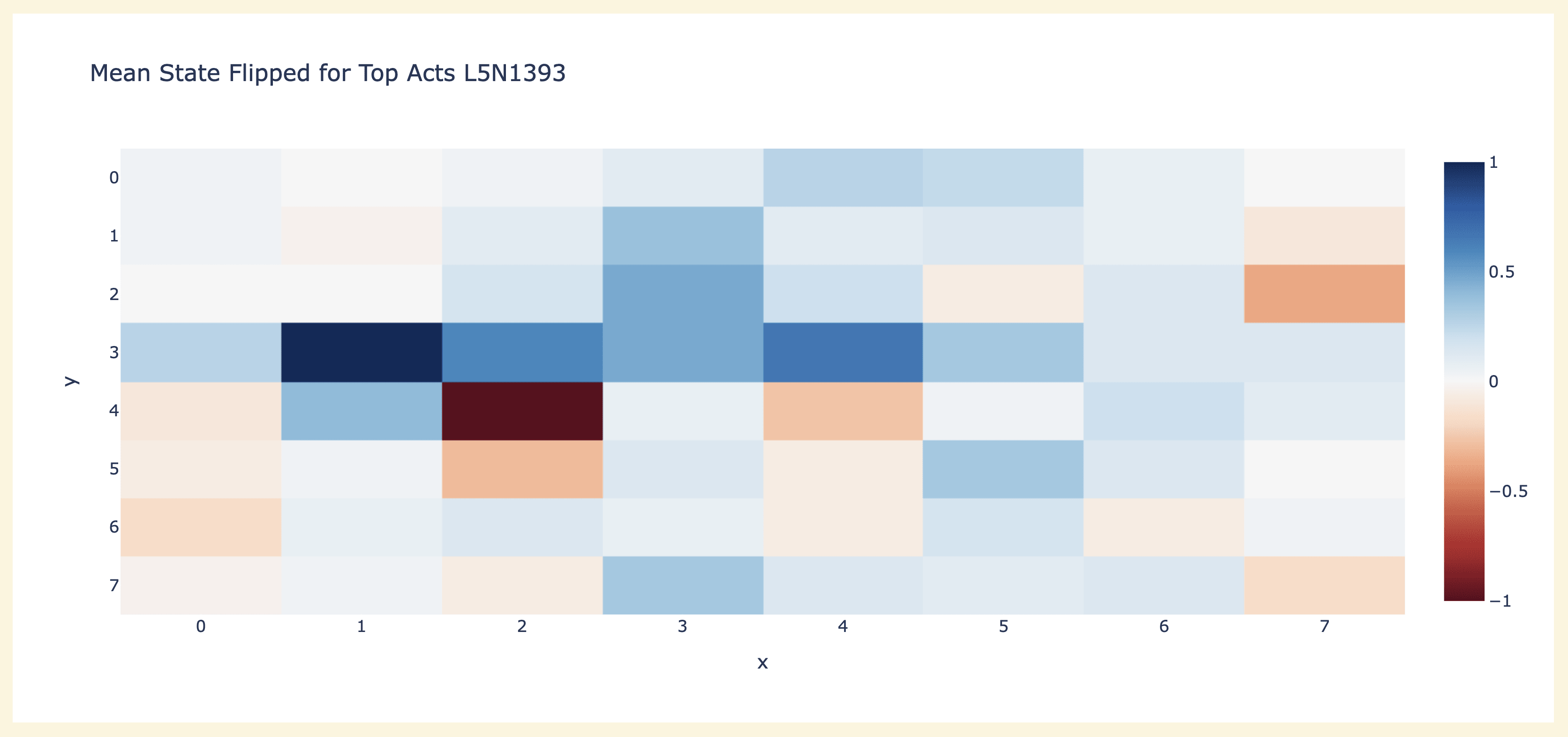 Mean State Flipped for Top Acts L5N1393

y

0
1
2
3
4
5
6
7

0 1 2 3 4 5 6 7

x

1
0.5
0
−0.5
−1